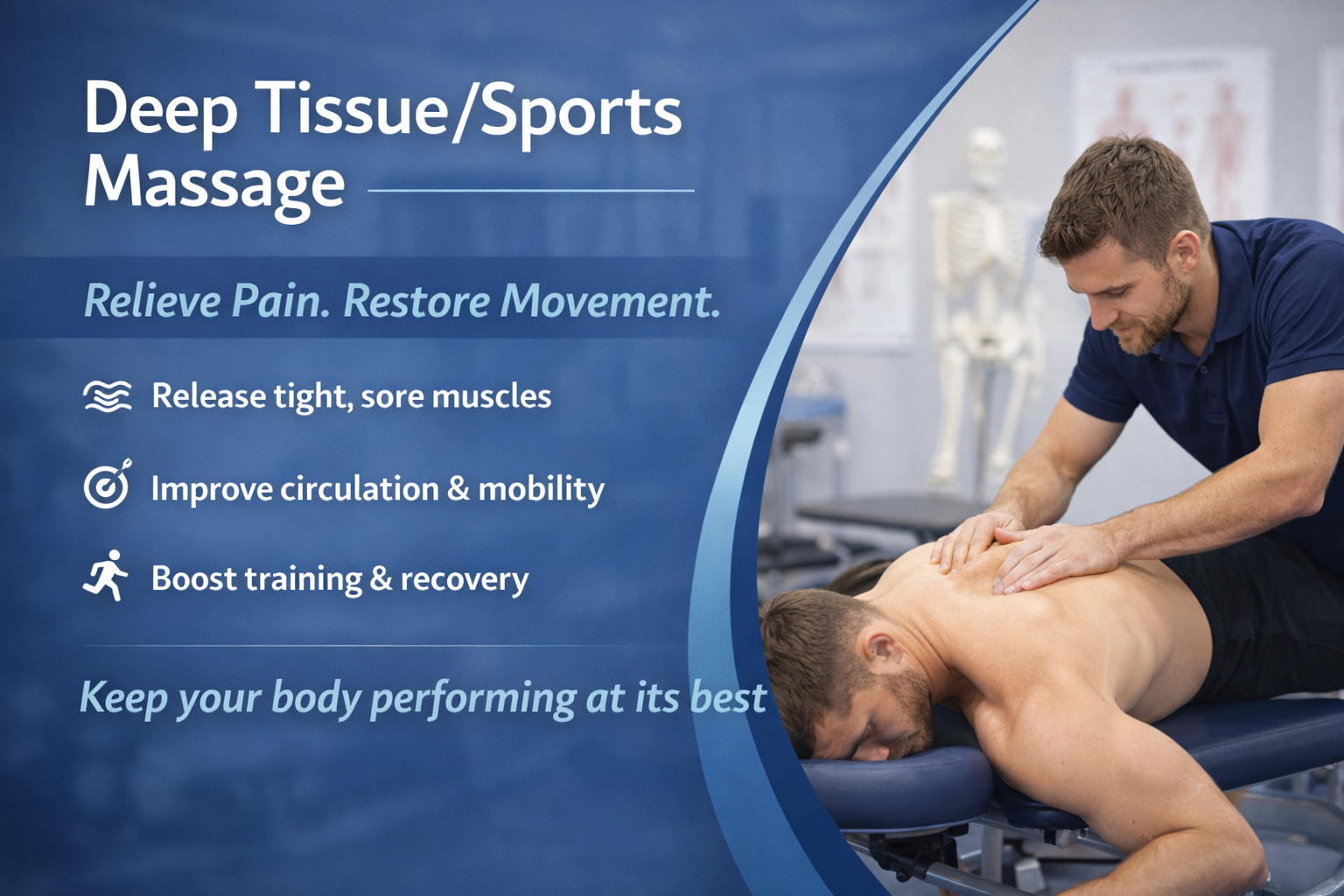 Deep Tissue/Sports Massage

Relieve Pain. Restore Movement.

Release tight, sore muscles

Improve circulation & mobility

Boost training & recovery

Keep your body performing at its best